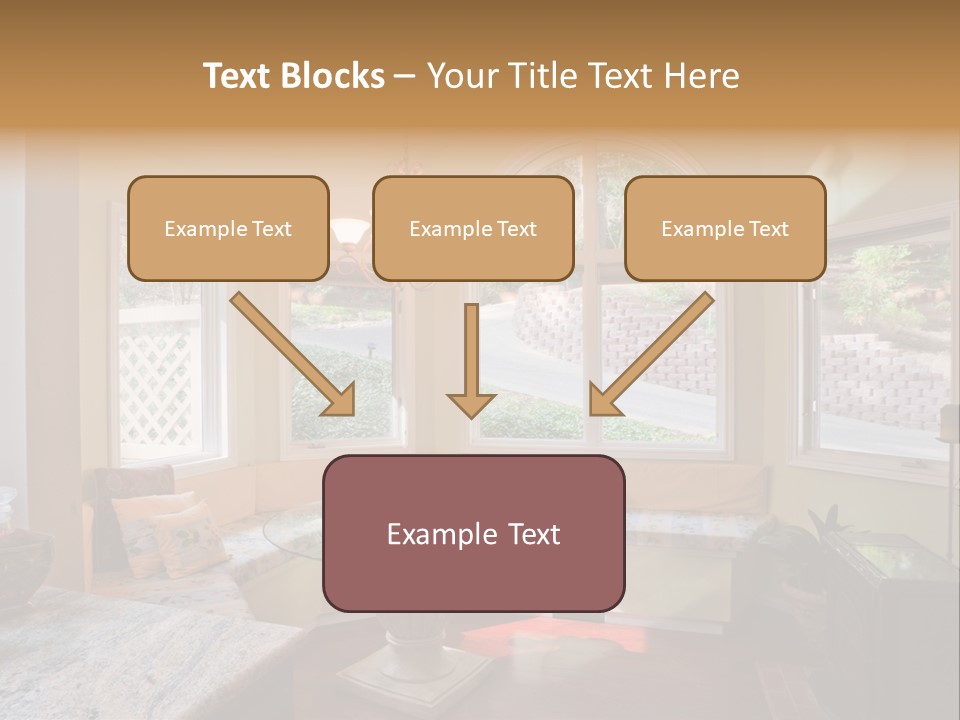 Text Blocks – Your Title Text Here

Example Text

Example Text

Example Text

Example Text